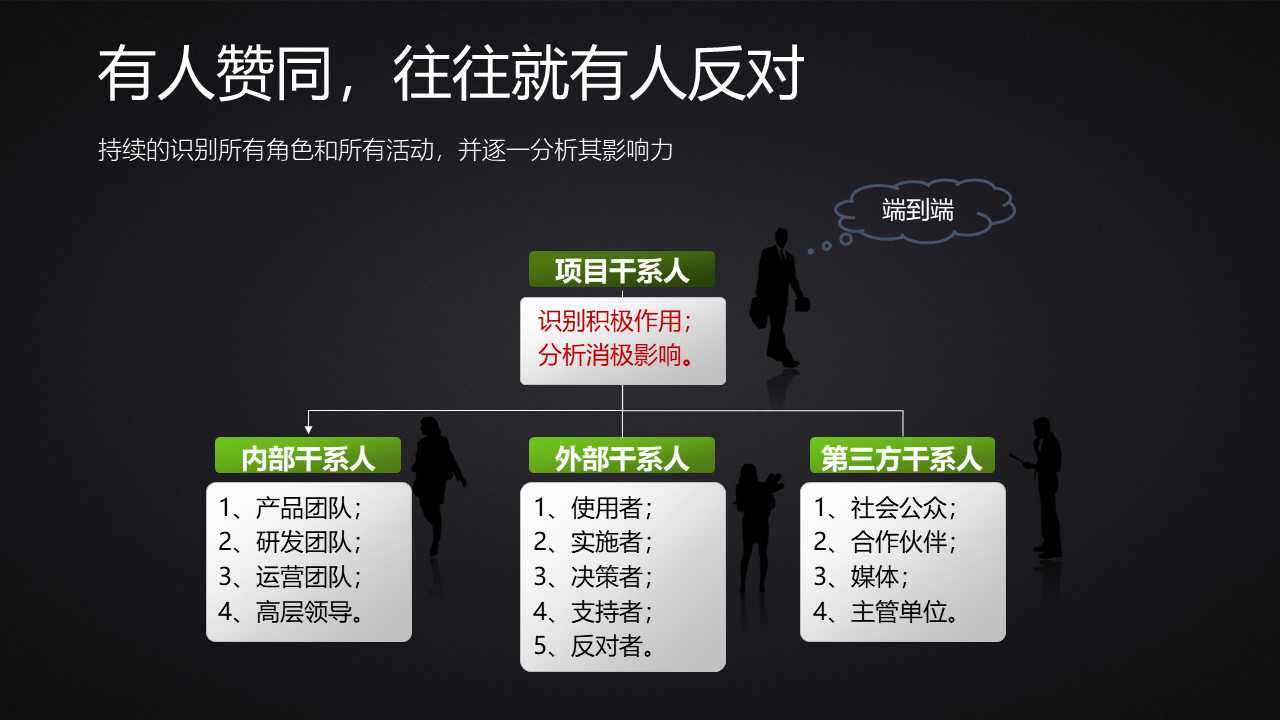 有人赞同，往往就有人反对

持续的识别所有角色和所有活动，并逐一分析其影响力

端到端

项目干系人

识别积极作用；
分析消极影响。

内部干系人

1、产品团队；
2、研发团队；
3、运营团队；
4、高层领导。

外部干系人

1、使用者；
2、实施者；
3、决策者；
4、支持者；
5、反对者。

第三方干系人

1、社会公众；
2、合作伙伴；
3、媒体；
4、主管单位。